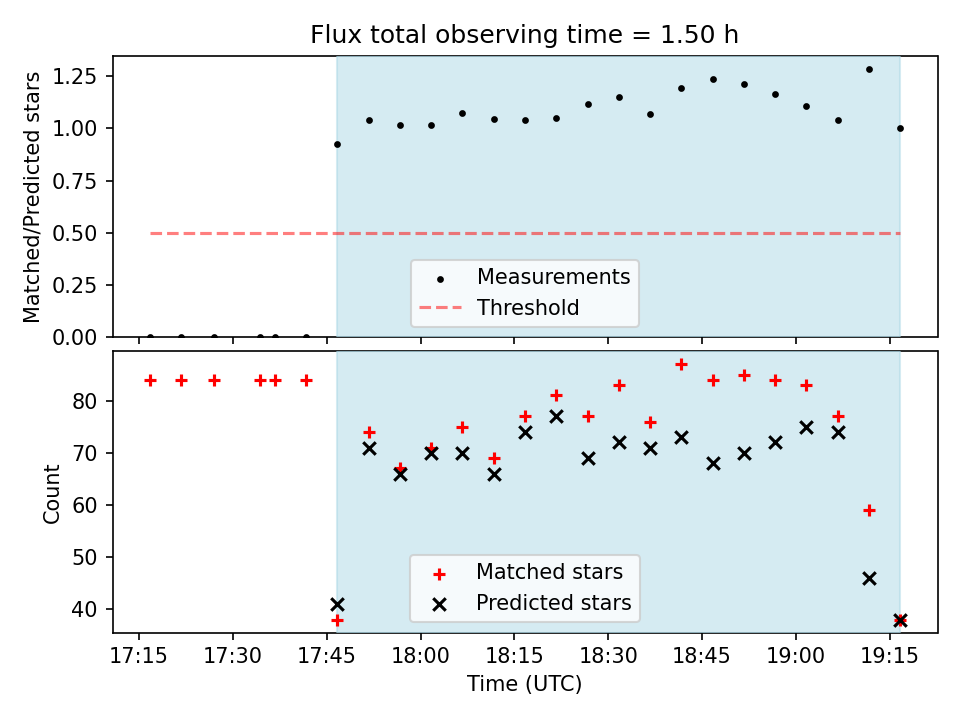 Flux total observing time = 1.50 h

Matched/Predicted stars

1.25
1.00
0.75
0.50
0.25
0.00

Measurements
Threshold

Count

80
70
60
50
40

Matched stars
Predicted stars

17:15 17:30 17:45 18:00 18:15 18:30 18:45 19:00 19:15

Time (UTC)